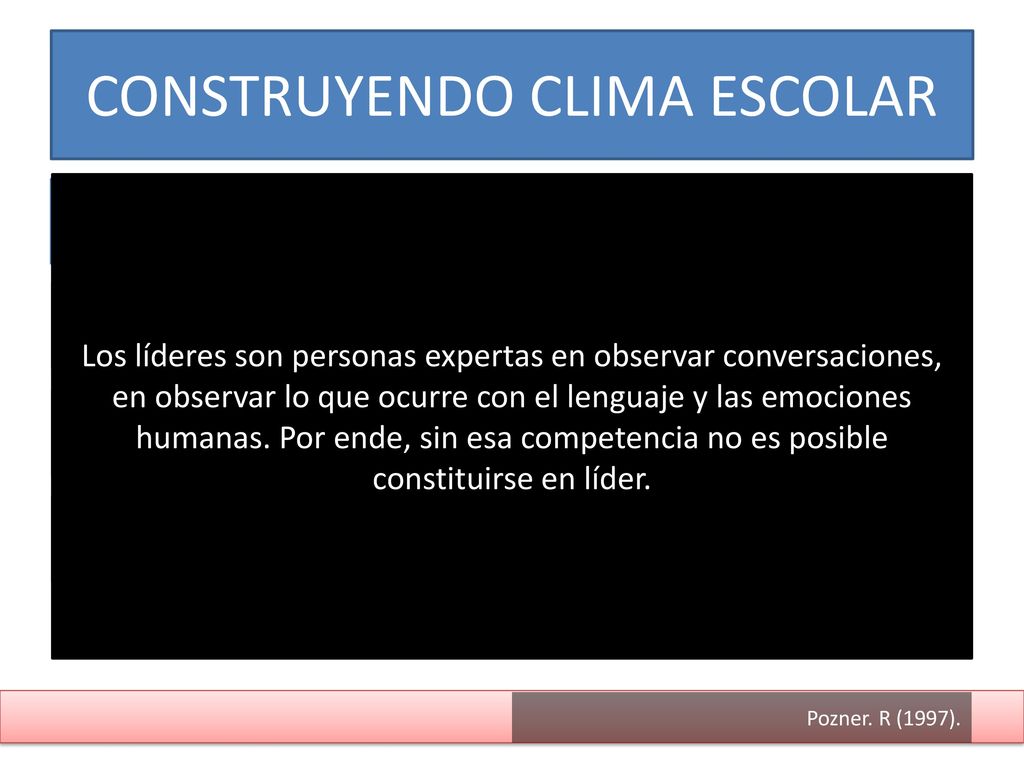 CONSTRUYENDO CLIMA ESCOLAR

Los líderes son personas expertas en observar conversaciones, en observar lo que ocurre con el lenguaje y las emociones humanas. Por ende, sin esa competencia no es posible constituirse en líder.

Pozner. R (1997).